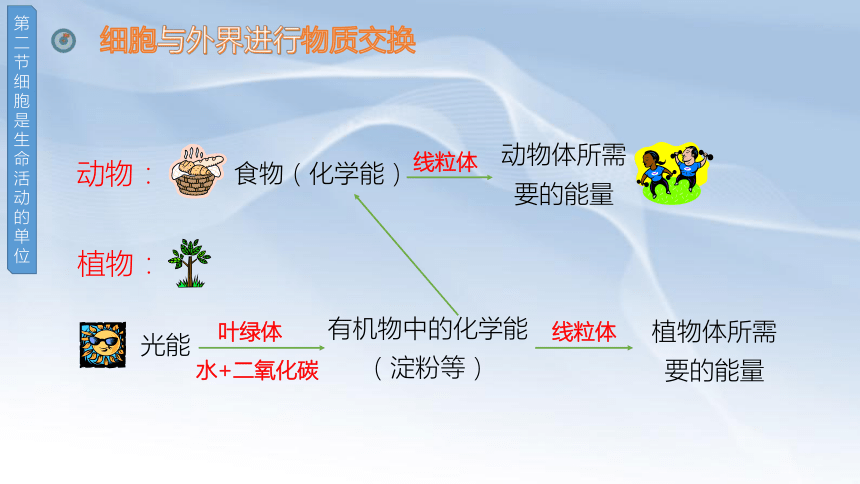 第二节细胞是生命活动的单位

细胞与外界进行物质交换

动物： 食物（化学能） 线粒体 动物体所需要的能量

植物：

光能 叶绿体 水+二氧化碳 有机物中的化学能（淀粉等） 线粒体 植物体所需要的能量